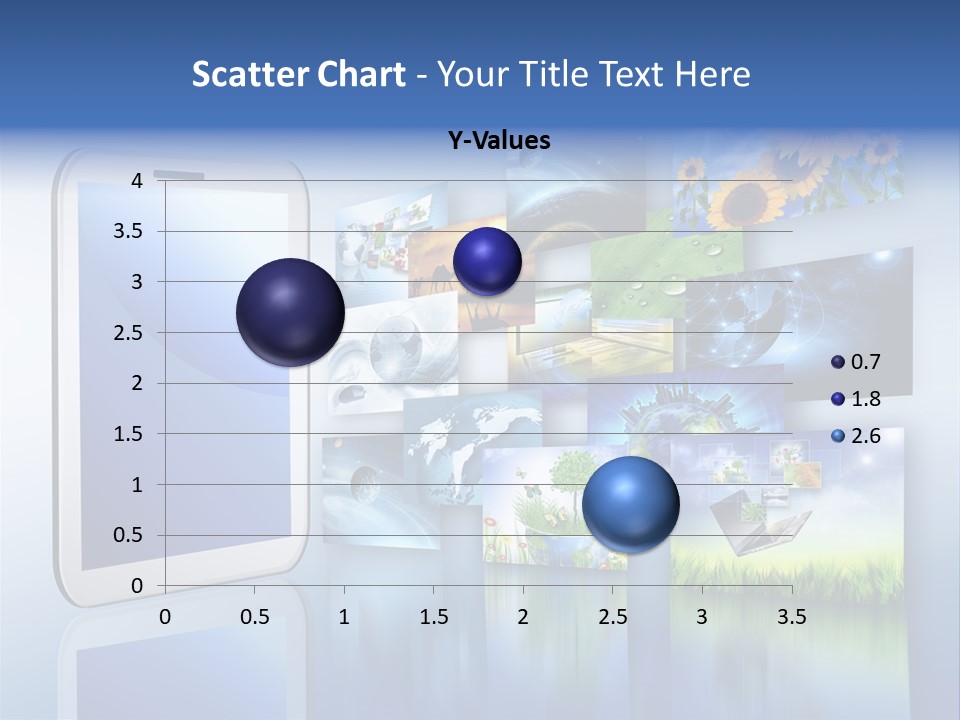 Scatter Chart - Your Title Text Here

Y-Values

4
3.5
3
2.5
2
1.5
1
0.5
0

0 0.5 1 1.5 2 2.5 3 3.5

0.7
1.8
2.6